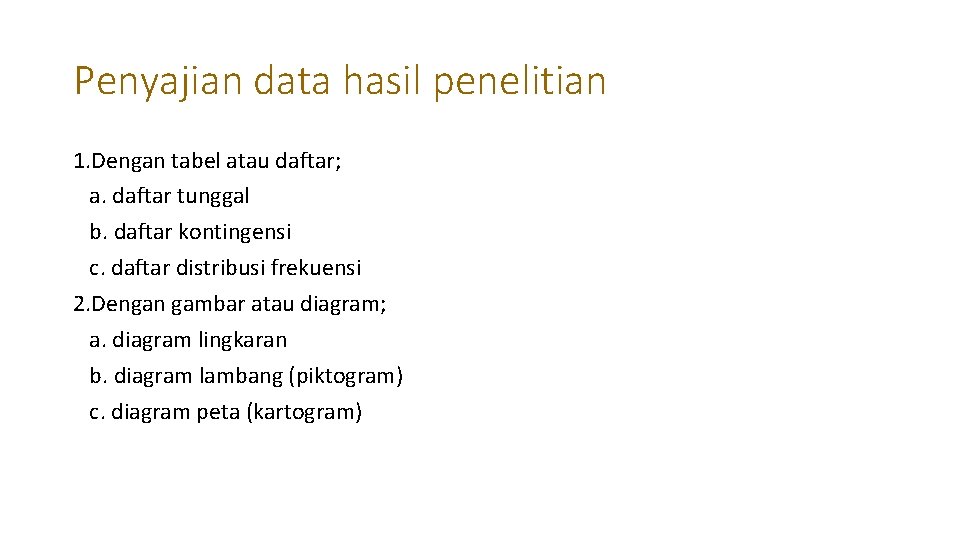 Penyajian data hasil penelitian

1.Dengan tabel atau daftar;
a. daftar tunggal
b. daftar kontingensi
c. daftar distribusi frekuensi
2.Dengan gambar atau diagram;
a. diagram lingkaran
b. diagram lambang (piktogram)
c. diagram peta (kartogram)